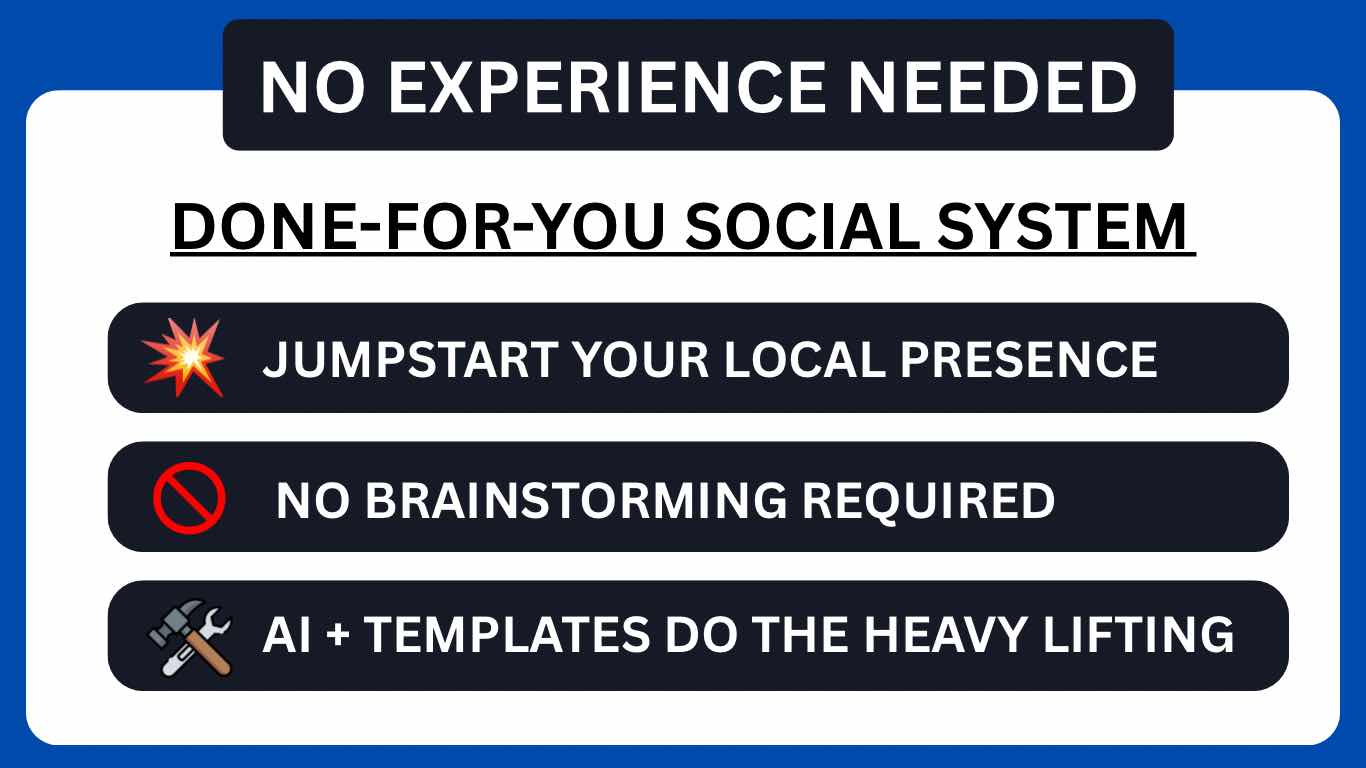 NO EXPERIENCE NEEDED

DONE-FOR-YOU SOCIAL SYSTEM

JUMPSTART YOUR LOCAL PRESENCE

NO BRAINSTORMING REQUIRED

AI + TEMPLATES DO THE HEAVY LIFTING